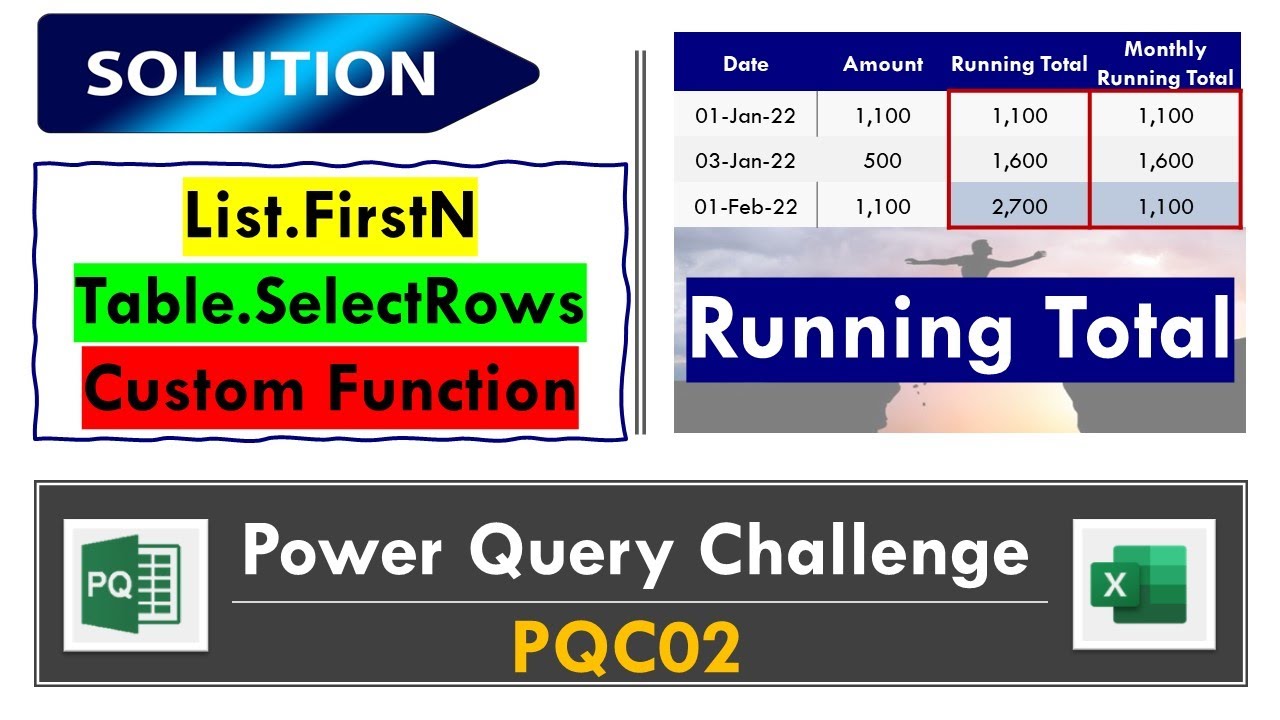 SOLUTION

List.FirstN
Table.SelectRows
Custom Function

| Date | Amount | Running Total | Monthly Running Total |
|---|---|---|---|
| 01-Jan-22 | 1,100 | 1,100 | 1,100 |
| 03-Jan-22 | 500 | 1,600 | 1,600 |
| 01-Feb-22 | 1,100 | 2,700 | 1,100 |

Running Total

PQ

Power Query Challenge

PQC02

X